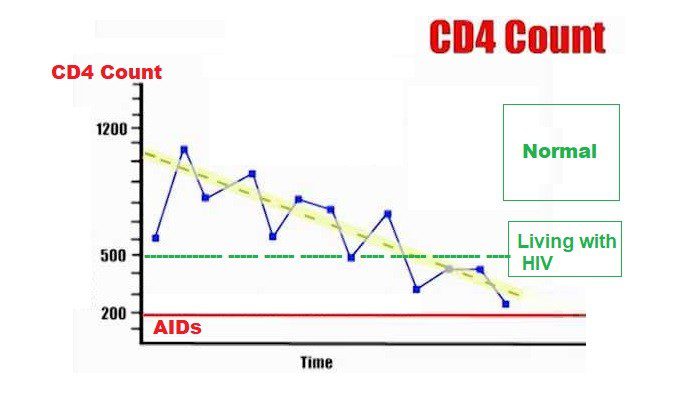 CD4 Count

CD4 Count

1200

500

200

Normal

Living with HIV

AIDs

Time